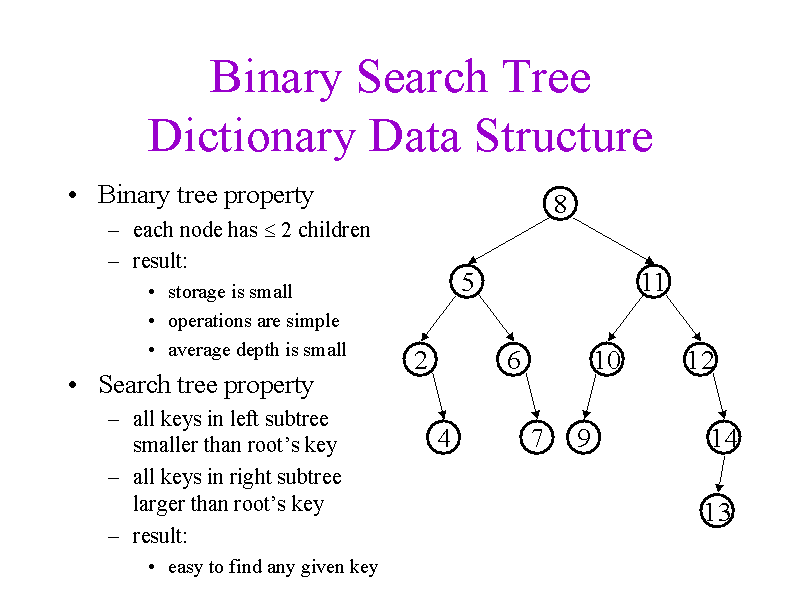 Binary Search Tree
Dictionary Data Structure

• Binary tree property
– each node has $\leq 2$ children
– result:
• storage is small
• operations are simple
• average depth is small
• Search tree property
– all keys in left subtree smaller than root's key
– all keys in right subtree larger than root's key
– result:
• easy to find any given key

8
5
11
2
6
10
12
4
7
9
14
13